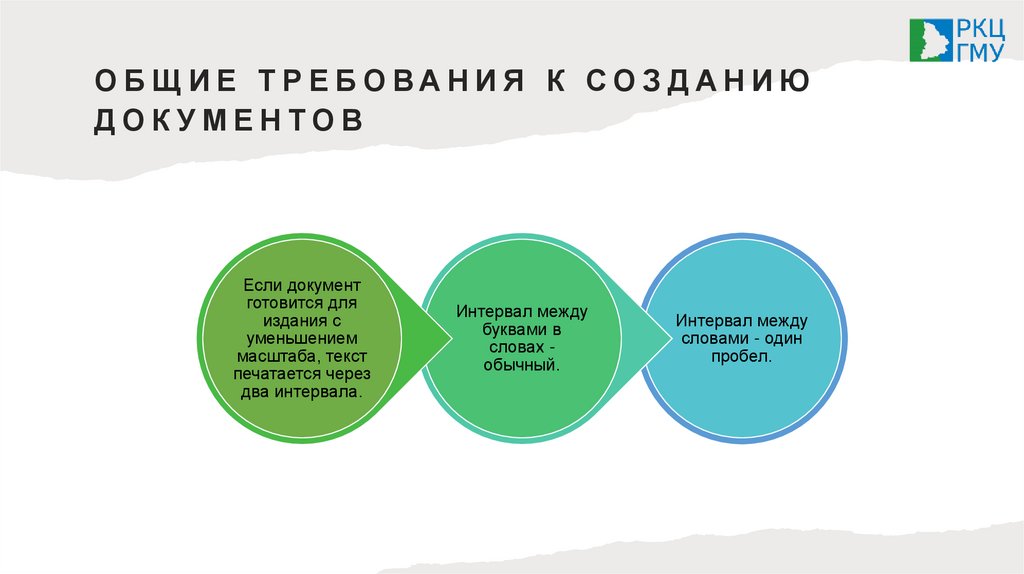 РКЦ ГМУ

ОБЩИЕ ТРЕБОВАНИЯ К СОЗДАНИЮ ДОКУМЕНТОВ

Если документ готовится для издания с уменьшением масштаба, текст печатается через два интервала.

Интервал между буквами в словах - обычный.

Интервал между словами - один пробел.